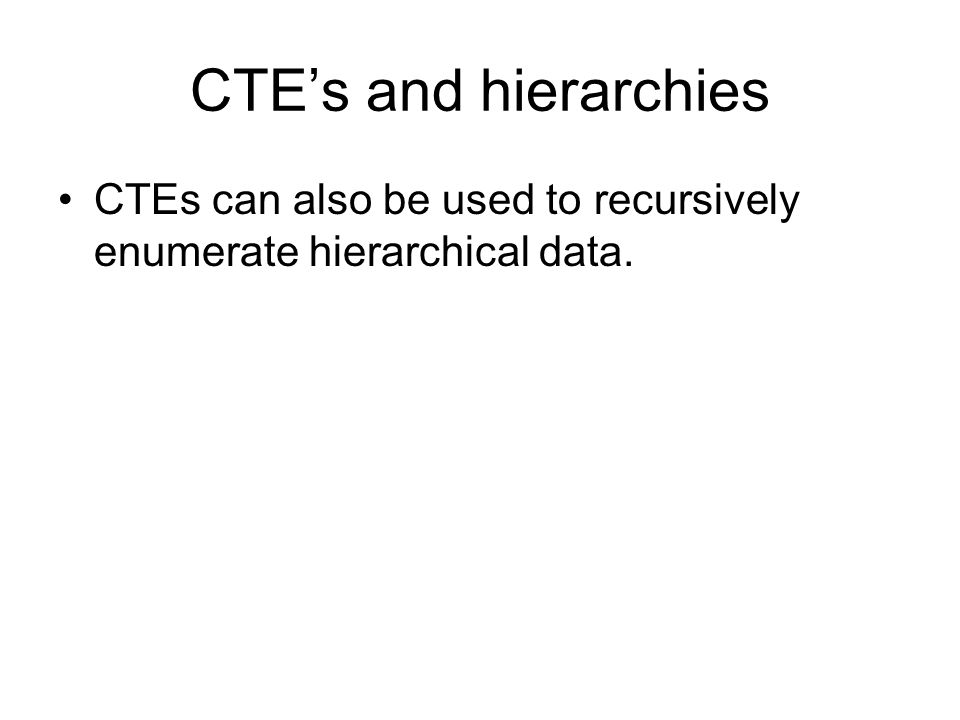 CTE’s and hierarchies

• CTEs can also be used to recursively enumerate hierarchical data.